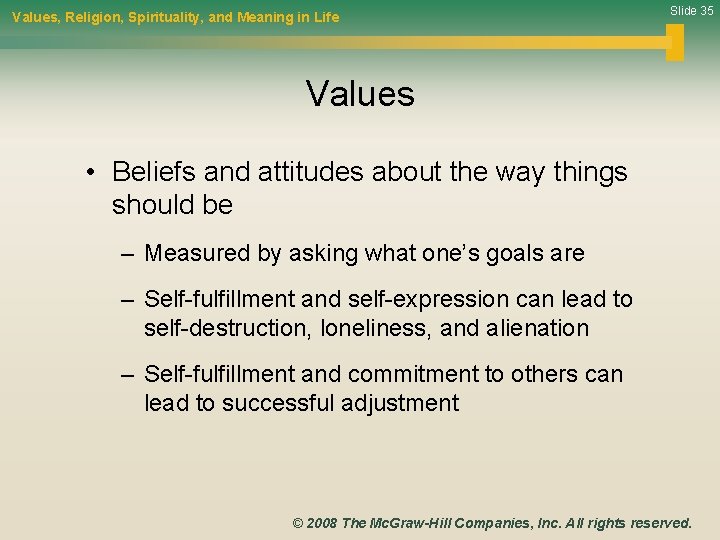 Values, Religion, Spirituality, and Meaning in Life

Slide 35

Values

• Beliefs and attitudes about the way things should be

– Measured by asking what one's goals are

– Self-fulfillment and self-expression can lead to self-destruction, loneliness, and alienation

– Self-fulfillment and commitment to others can lead to successful adjustment

© 2008 The McGraw-Hill Companies, Inc. All rights reserved.